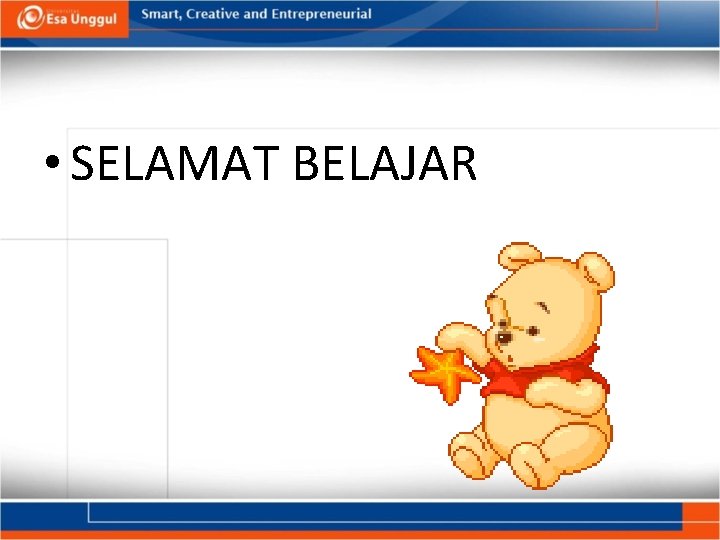 Esa Unggul

Smart, Creative and Entrepreneurial

• SELAMAT BELAJAR